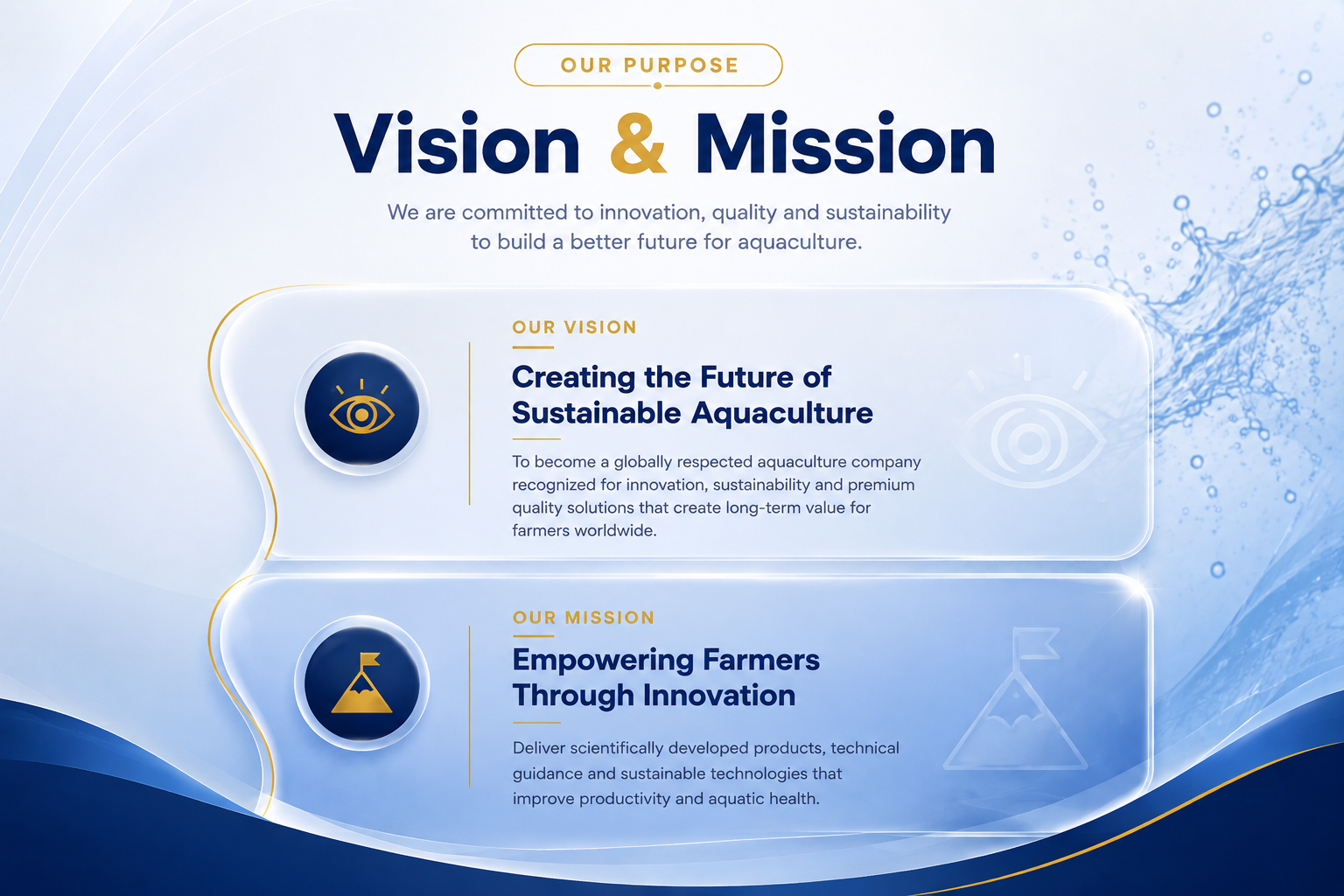 OUR PURPOSE

Vision & Mission

We are committed to innovation, quality and sustainability to build a better future for aquaculture.

OUR VISION

Creating the Future of Sustainable Aquaculture

To become a globally respected aquaculture company recognized for innovation, sustainability and premium quality solutions that create long-term value for farmers worldwide.

OUR MISSION

Empowering Farmers Through Innovation

Deliver scientifically developed products, technical guidance and sustainable technologies that improve productivity and aquatic health.